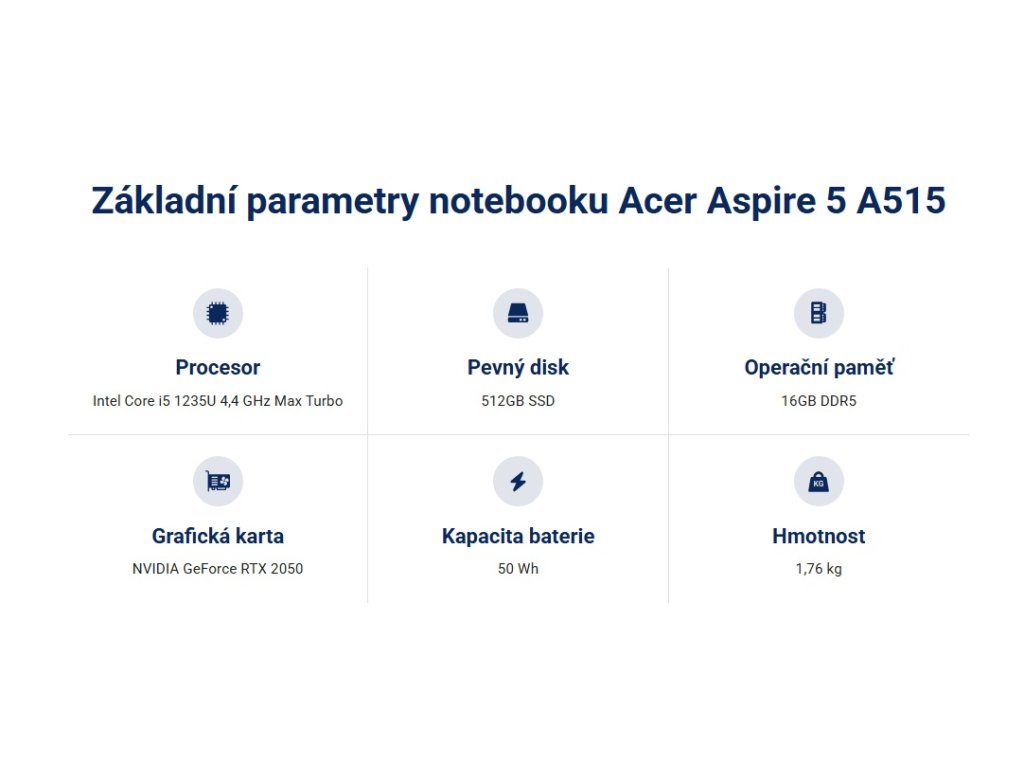 Základní parametry notebooku Acer Aspire 5 A515

Procesor
Intel Core i5 1235U 4,4 GHz Max Turbo

Pevný disk
512GB SSD

Operační paměť
16GB DDR5

Grafická karta
NVIDIA GeForce RTX 2050

Kapacita baterie
50 Wh

KG

Hmotnost
1,76 kg